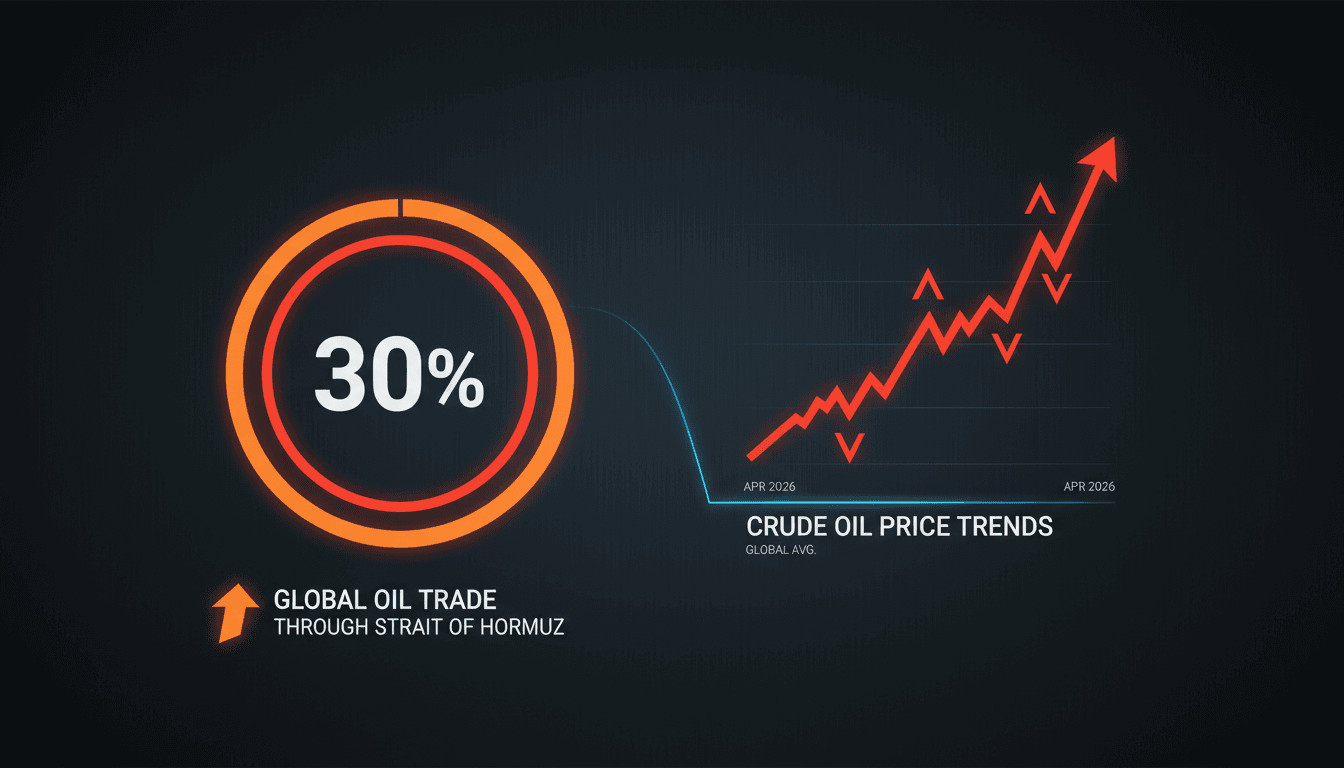 30%

GLOBAL OIL TRADE
THROUGH STRAIT OF HORMUZ

APR 2026
APR 2026

CRUDE OIL PRICE TRENDS
GLOBAL AVG.